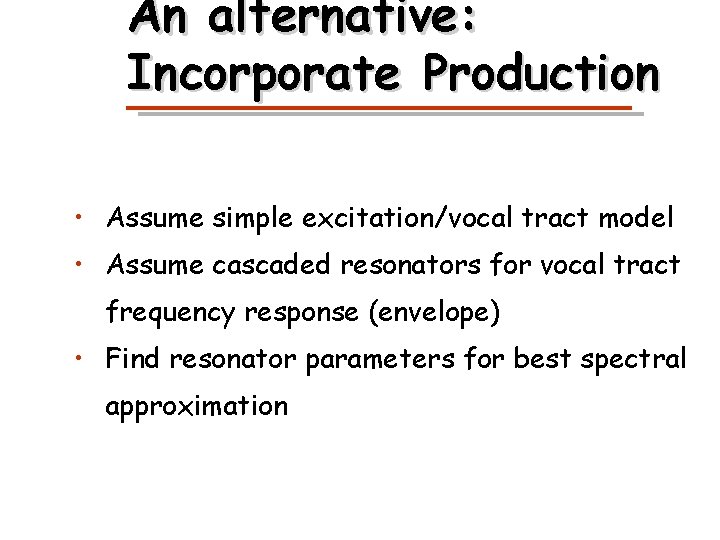 An alternative:
Incorporate Production

• Assume simple excitation/vocal tract model
• Assume cascaded resonators for vocal tract frequency response (envelope)
• Find resonator parameters for best spectral approximation